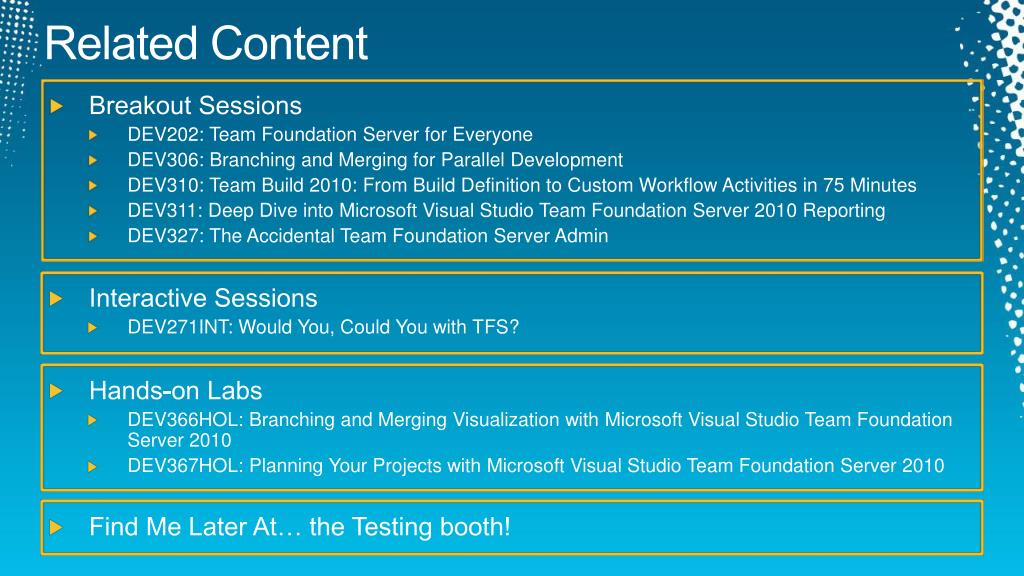 Related Content

Breakout Sessions

DEV202: Team Foundation Server for Everyone

DEV306: Branching and Merging for Parallel Development

DEV310: Team Build 2010: From Build Definition to Custom Workflow Activities in 75 Minutes

DEV311: Deep Dive into Microsoft Visual Studio Team Foundation Server 2010 Reporting

DEV327: The Accidental Team Foundation Server Admin

Interactive Sessions

DEV271INT: Would You, Could You with TFS?

Hands-on Labs

DEV366HOL: Branching and Merging Visualization with Microsoft Visual Studio Team Foundation Server 2010

DEV367HOL: Planning Your Projects with Microsoft Visual Studio Team Foundation Server 2010

Find Me Later At… the Testing booth!